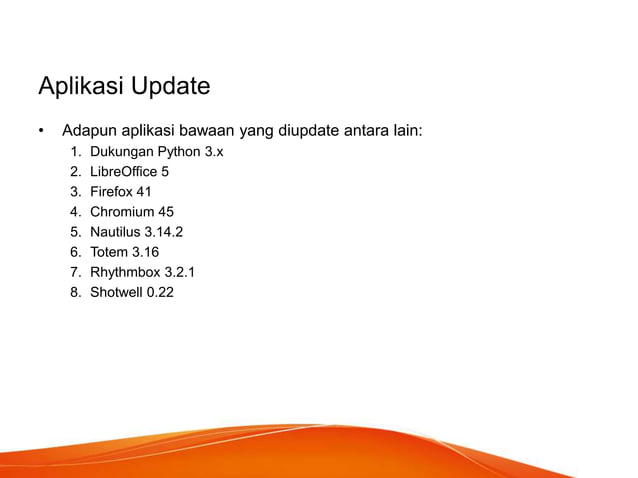 Aplikasi Update

• Adapun aplikasi bawaan yang diupdate antara lain:
1. Dukungan Python 3.x
2. LibreOffice 5
3. Firefox 41
4. Chromium 45
5. Nautilus 3.14.2
6. Totem 3.16
7. Rhythmbox 3.2.1
8. Shotwell 0.22